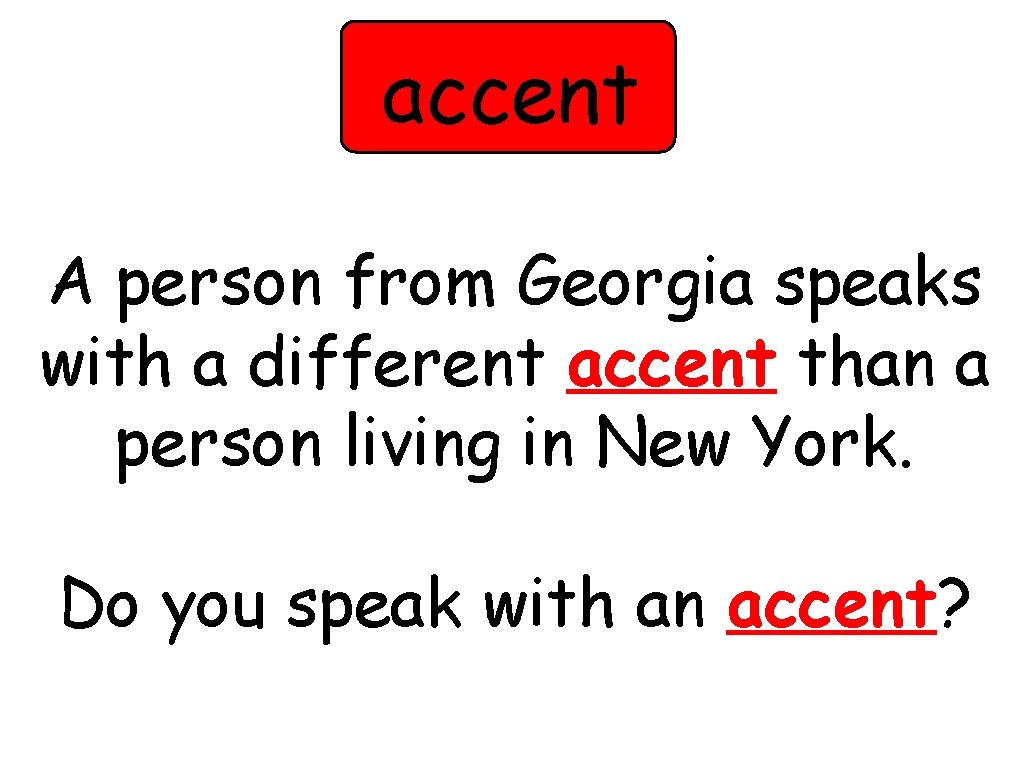 accent

A person from Georgia speaks with a different accent than a person living in New York.

Do you speak with an accent?